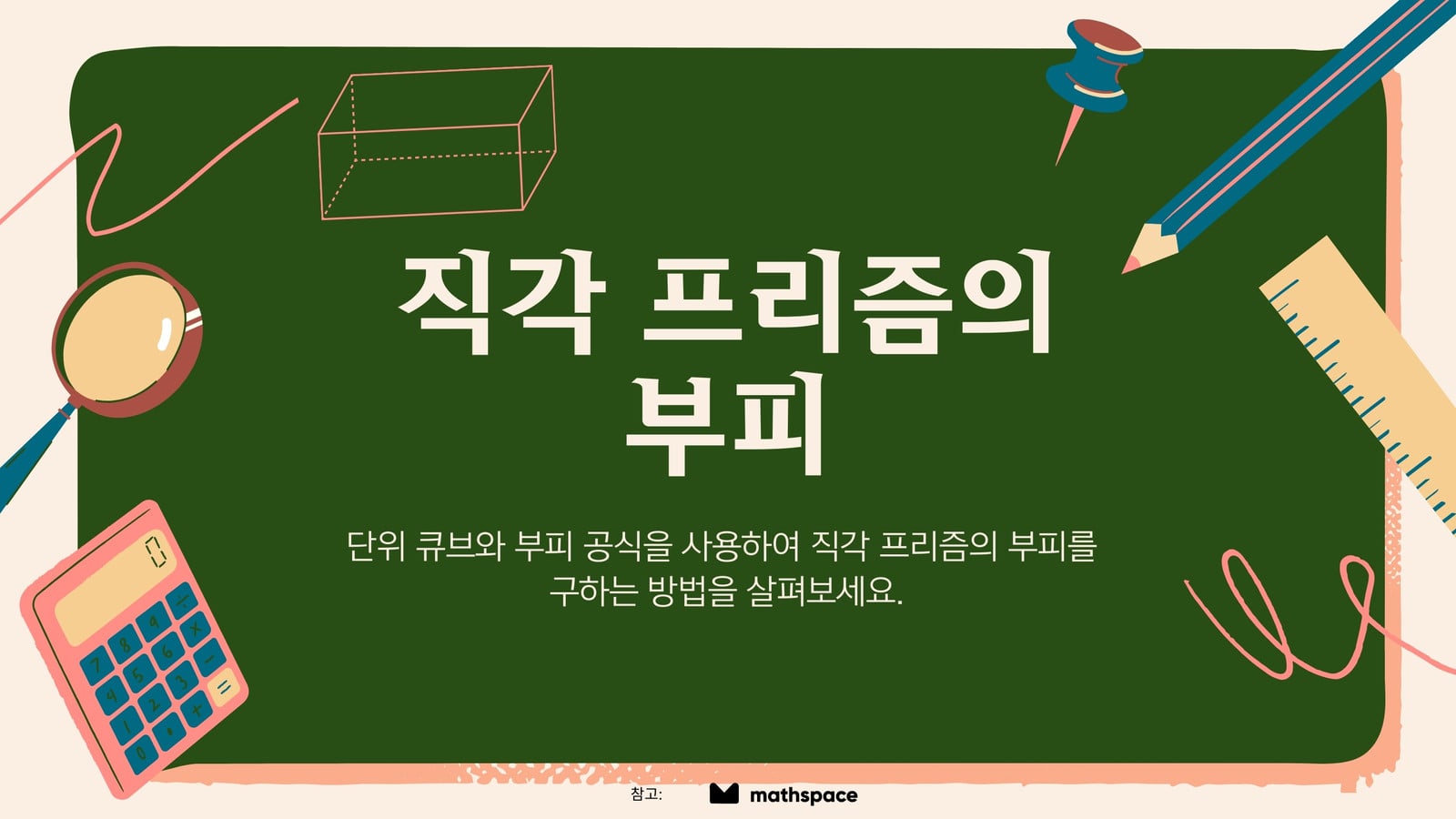 직각 프리즘의 부피

단위 큐브와 부피 공식을 사용하여 직각 프리즘의 부피를 구하는 방법을 살펴보세요.

참고: mathspace